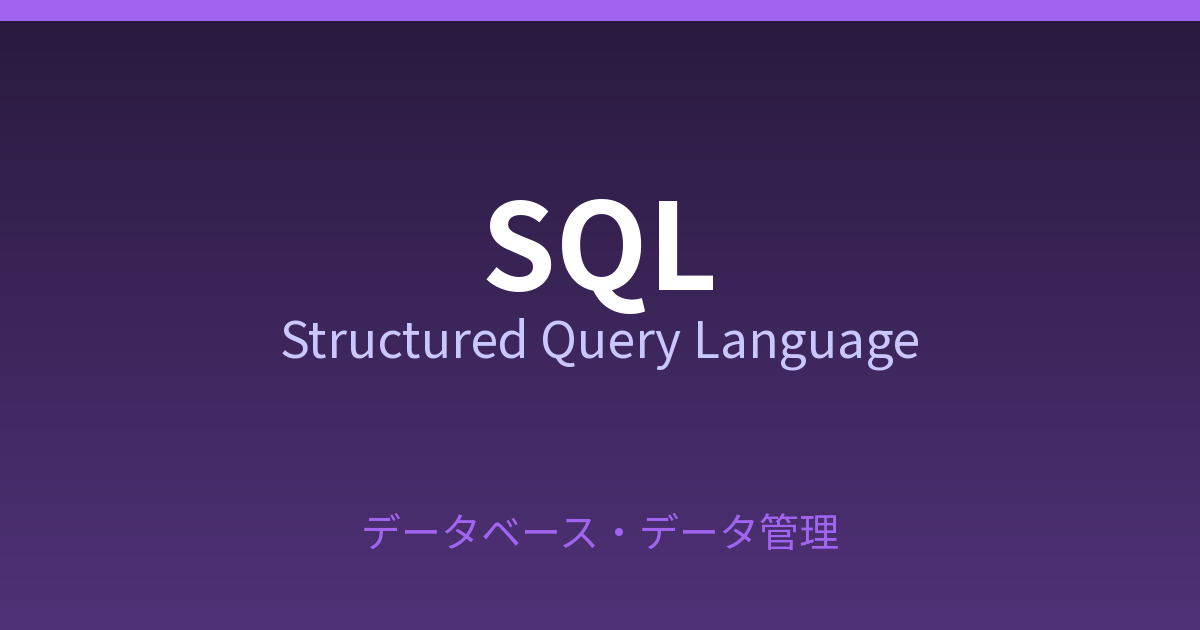 SQL
Structured Query Language

データベース・データ管理